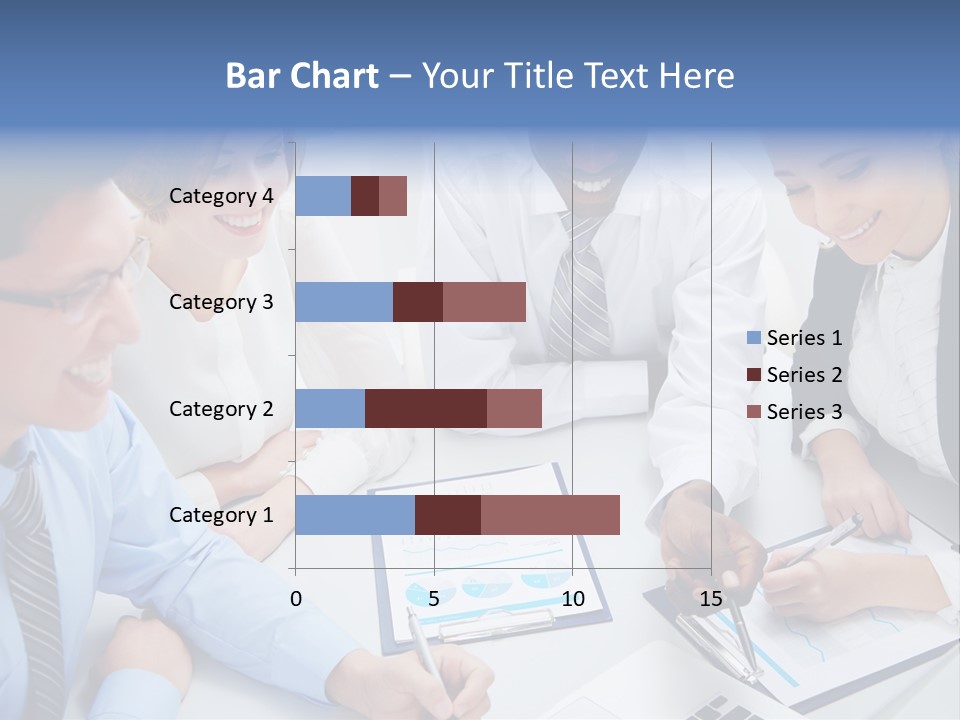 Bar Chart – Your Title Text Here

Category 4
Category 3
Category 2
Category 1

0
5
10
15

Series 1
Series 2
Series 3